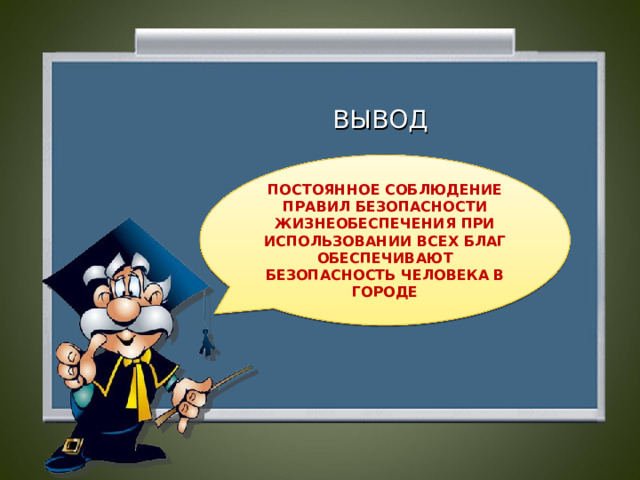 ВЫВОД

ПОСТОЯННОЕ СОБЛЮДЕНИЕ ПРАВИЛ БЕЗОПАСНОСТИ ЖИЗНЕОБЕСПЕЧЕНИЯ ПРИ ИСПОЛЬЗОВАНИИ ВСЕХ БЛАГ ОБЕСПЕЧИВАЮТ БЕЗОПАСНОСТЬ ЧЕЛОВЕКА В ГОРОДЕ